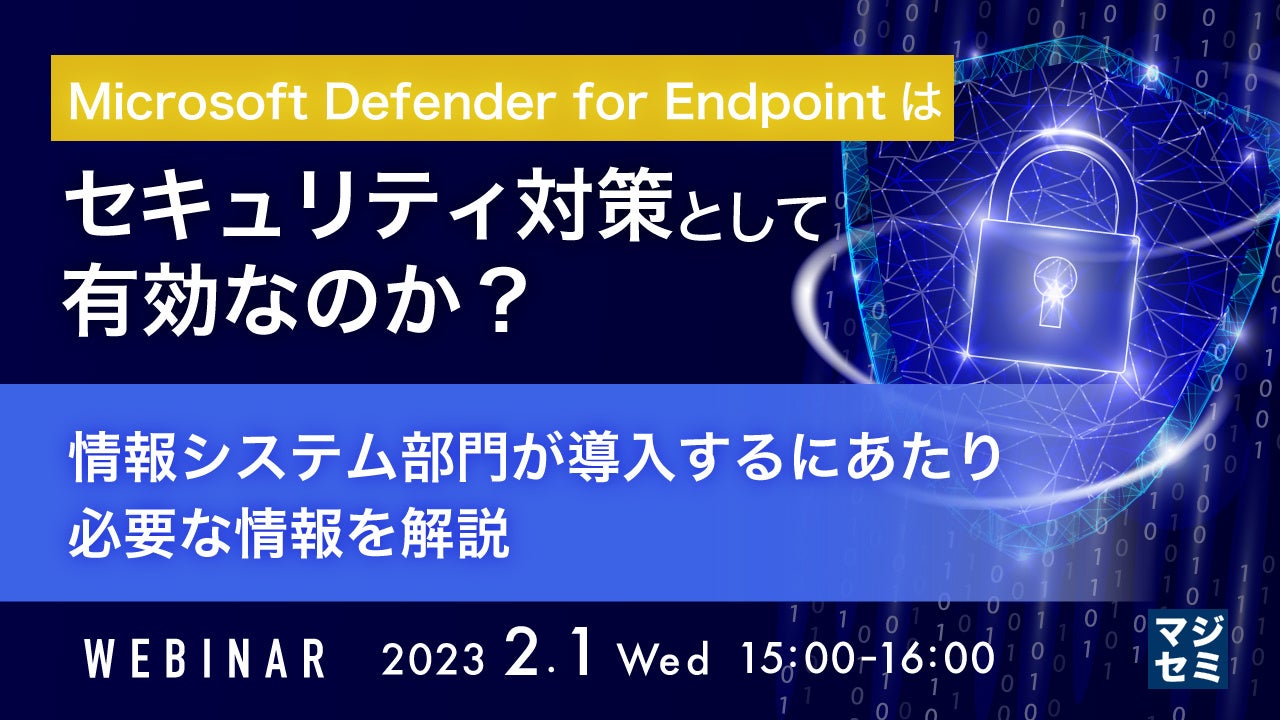 Microsoft Defender for Endpoint は

セキュリティ対策として有効なのか？

情報システム部門が導入するにあたり必要な情報を解説

WEBINAR 2023 2.1 Wed 15:00-16:00

マジセミ